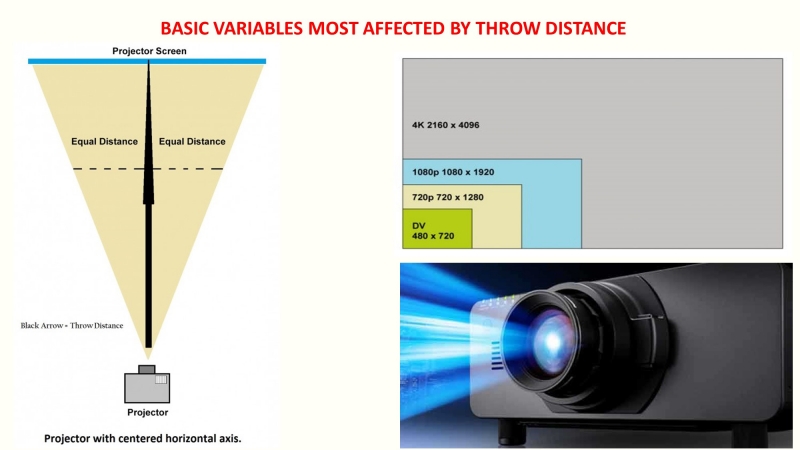 BASIC VARIABLES MOST AFFECTED BY THROW DISTANCE

Projector Screen

Equal Distance

Equal Distance

Black Arrow = Throw Distance

Projector

Projector with centered horizontal axis.

4K 2160 x 4096

1080p 1080 x 1920

720p 720 x 1280

DV
480 x 720